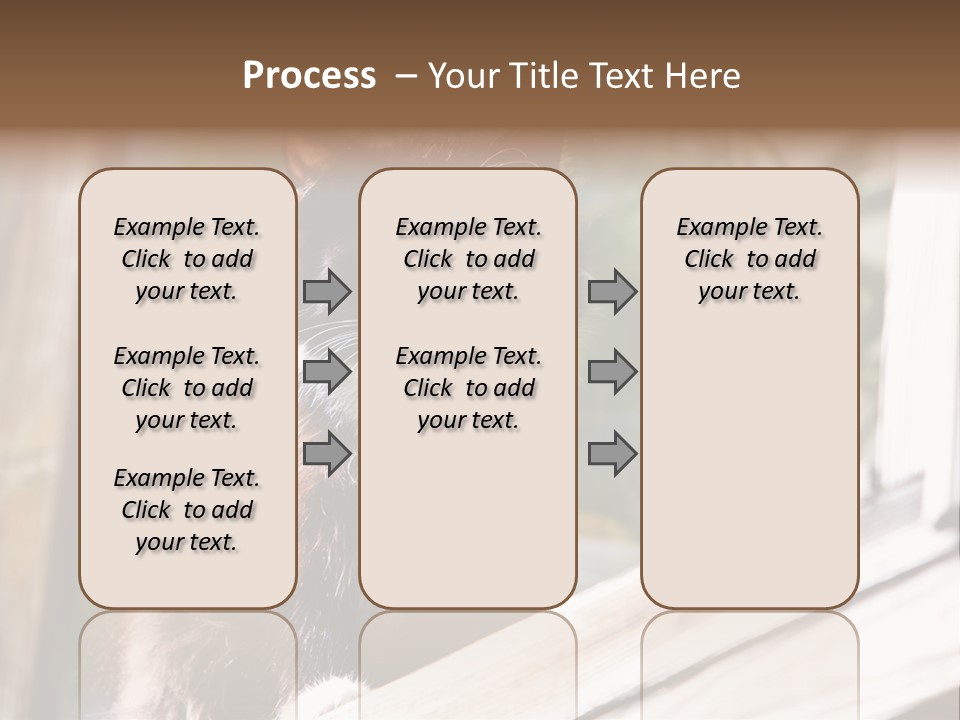 Process – Your Title Text Here

Example Text. Click to add your text.

Example Text. Click to add your text.

Example Text. Click to add your text.

Example Text. Click to add your text.

Example Text. Click to add your text.

Example Text. Click to add your text.